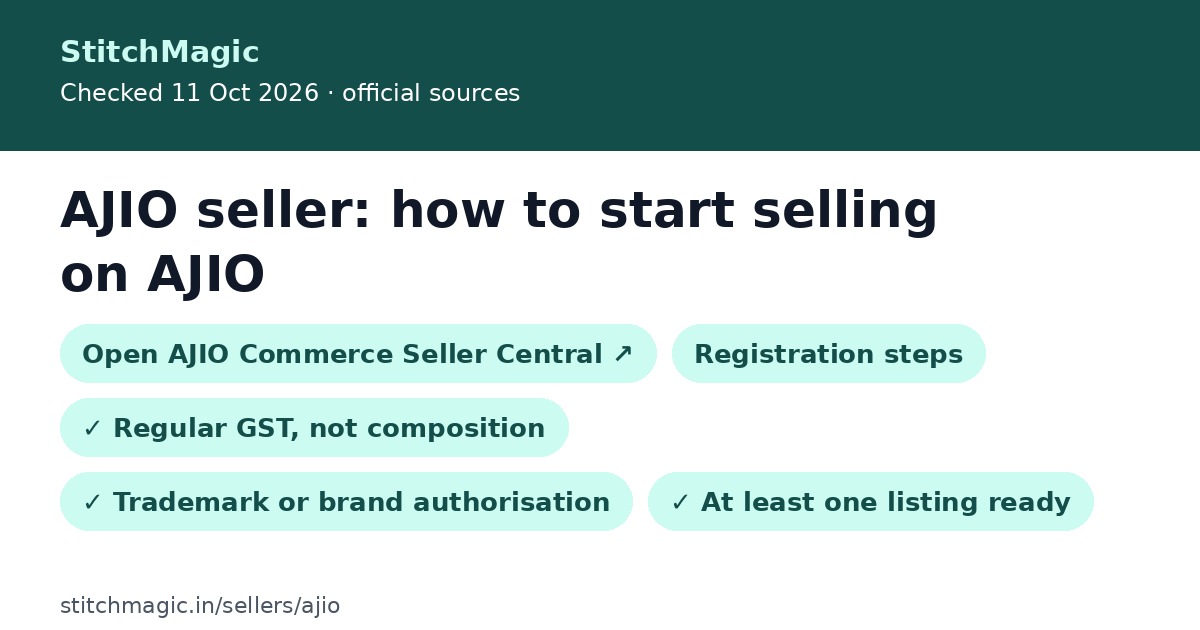 StitchMagic
Checked 11 Oct 2026 · official sources

AJIO seller: how to start selling on AJIO

Open AJIO Commerce Seller Central ↗

Registration steps

✓ Regular GST, not composition

✓ Trademark or brand authorisation

✓ At least one listing ready

stitchmagic.in/sellers/ajio